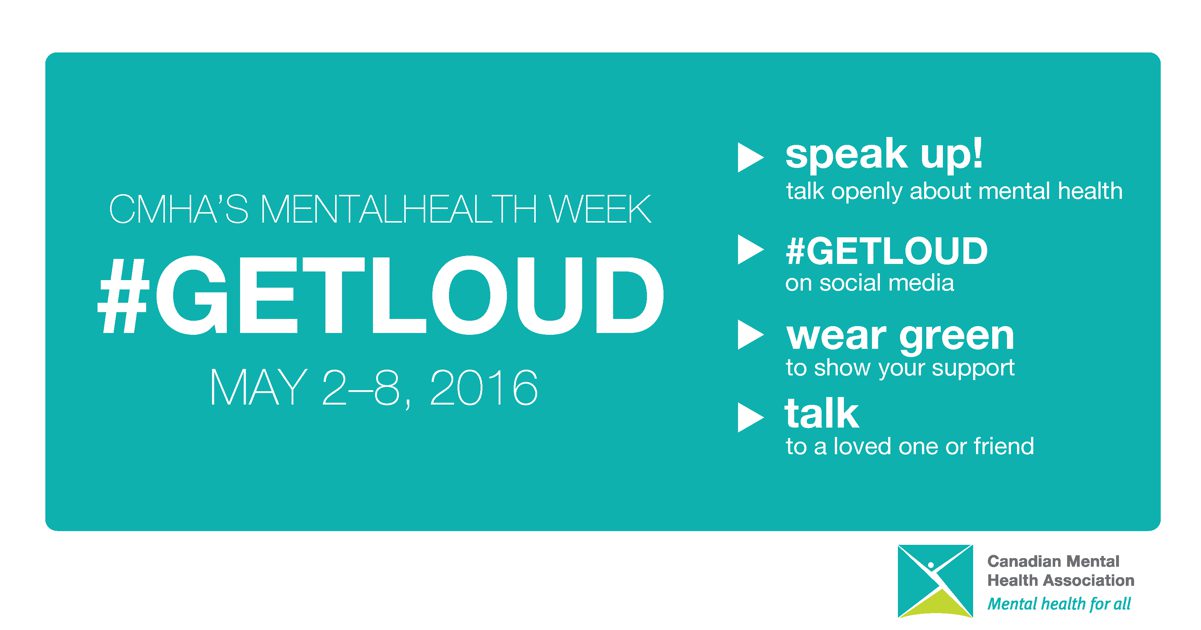 CMHA'S MENTALHEALTH WEEK

#GETLOUD

MAY 2–8, 2016

speak up!
talk openly about mental health

#GETLOUD
on social media

wear green
to show your support

talk
to a loved one or friend

Canadian Mental Health Association
Mental health for all